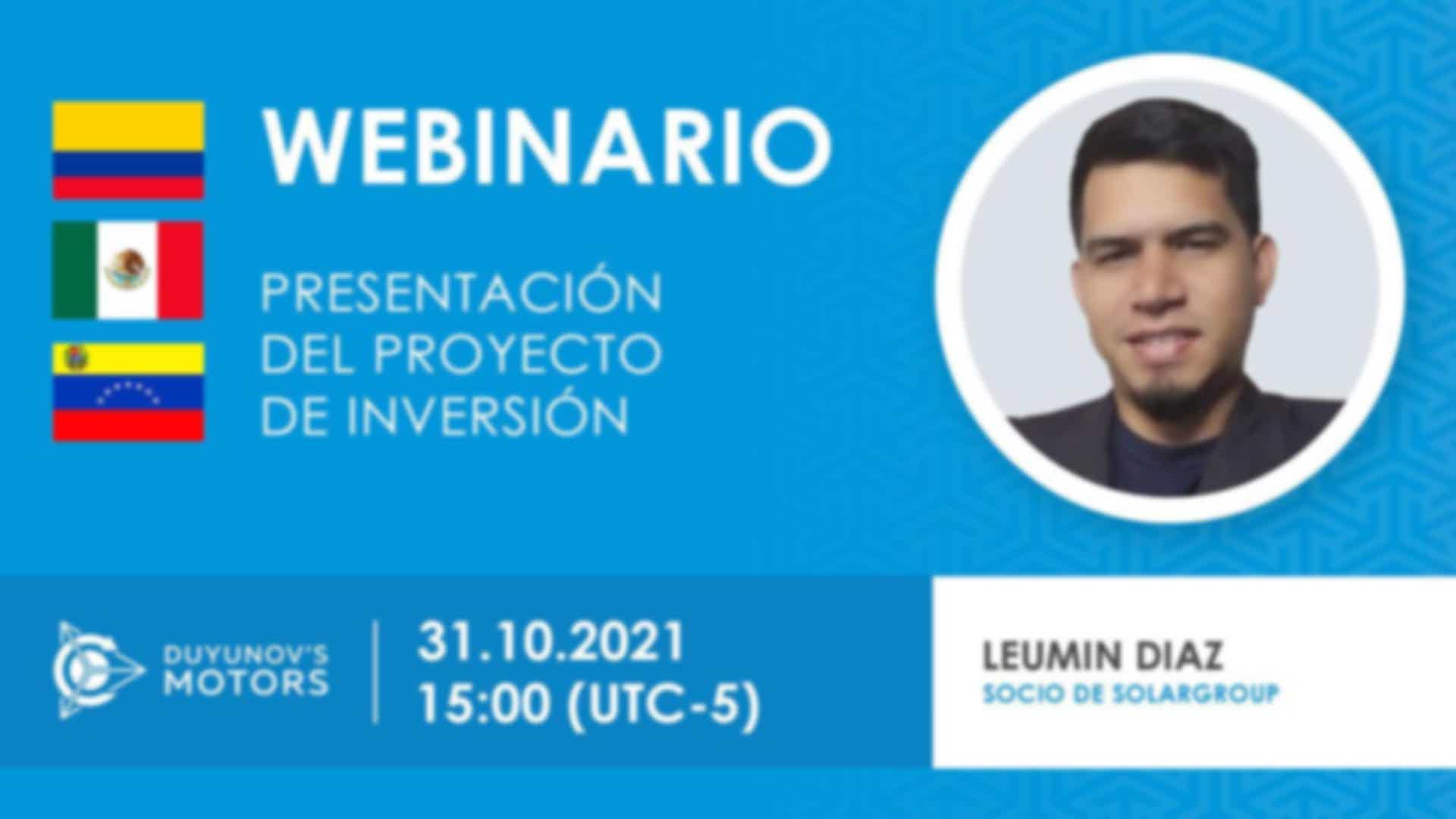 WEBINARIO

PRESENTACIÓN DEL PROYECTO DE INVERSIÓN

DUYUNOV'S MOTORS

31.10.2021
15:00 (UTC-5)

LEUMIN DIAZ
SOCIO DE SOLARGROUP